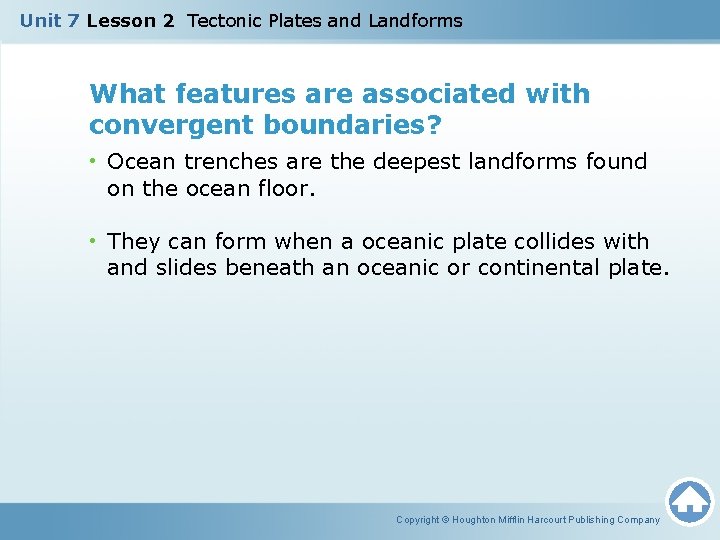 Unit 7 Lesson 2 Tectonic Plates and Landforms

What features are associated with convergent boundaries?

• Ocean trenches are the deepest landforms found on the ocean floor.

• They can form when a oceanic plate collides with and slides beneath an oceanic or continental plate.

Copyright © Houghton Mifflin Harcourt Publishing Company